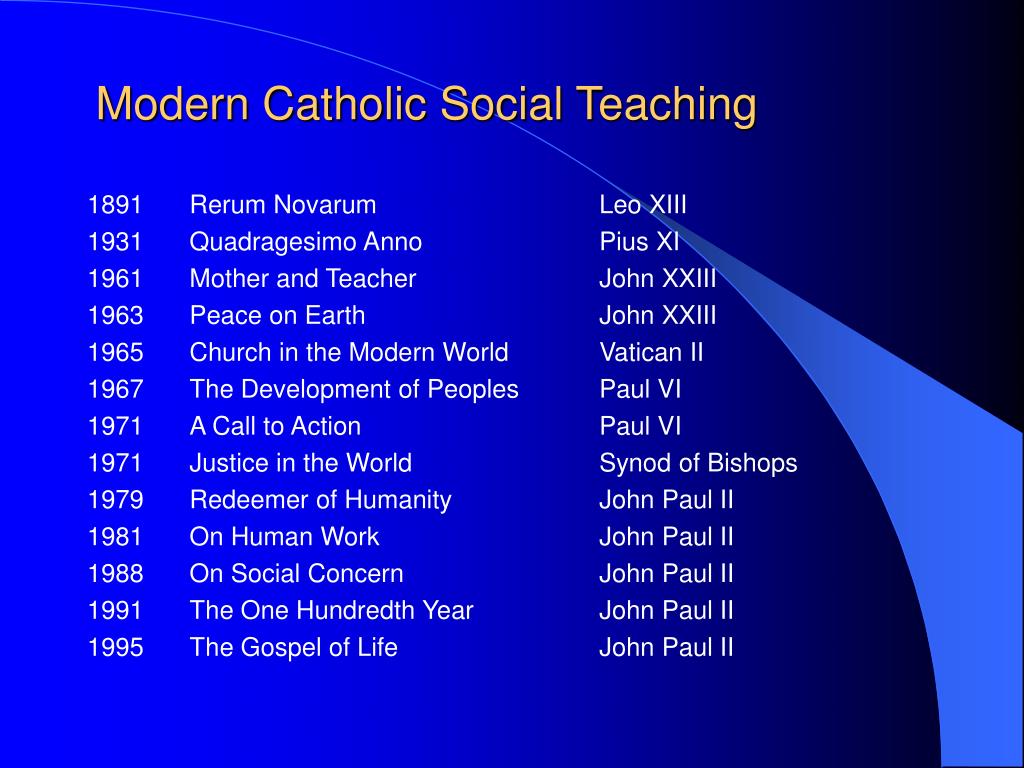 Modern Catholic Social Teaching

| | | |
|---|---|---|
| 1891 | Rerum Novarum | Leo XIII |
| 1931 | Quadragesimo Anno | Pius XI |
| 1961 | Mother and Teacher | John XXIII |
| 1963 | Peace on Earth | John XXIII |
| 1965 | Church in the Modern World | Vatican II |
| 1967 | The Development of Peoples | Paul VI |
| 1971 | A Call to Action | Paul VI |
| 1971 | Justice in the World | Synod of Bishops |
| 1979 | Redeemer of Humanity | John Paul II |
| 1981 | On Human Work | John Paul II |
| 1988 | On Social Concern | John Paul II |
| 1991 | The One Hundredth Year | John Paul II |
| 1995 | The Gospel of Life | John Paul II |